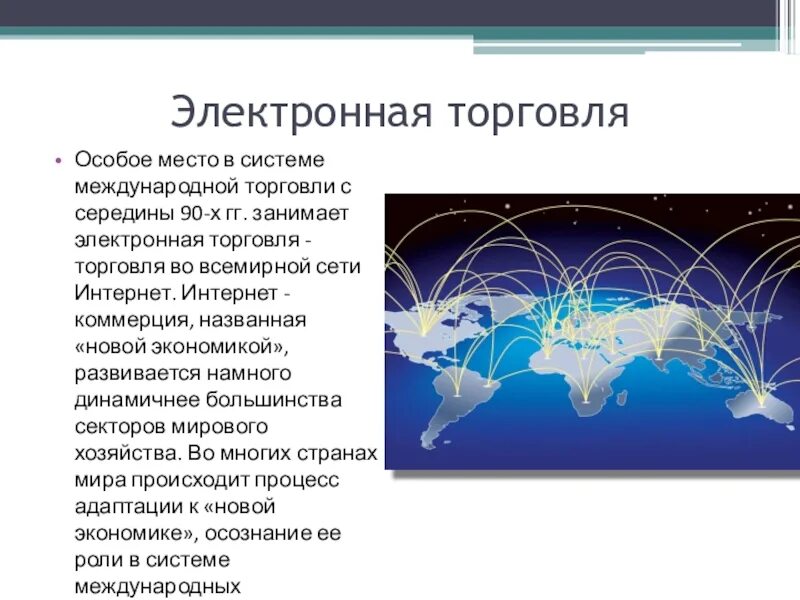 Электронная торговля

• Особое место в системе международной торговли с середины 90-х гг. занимает электронная торговля - торговля во всемирной сети Интернет. Интернет - коммерция, названная «новой экономикой», развивается намного динамичнее большинства секторов мирового хозяйства. Во многих странах мира происходит процесс адаптации к «новой экономике», осознание ее роли в системе международных